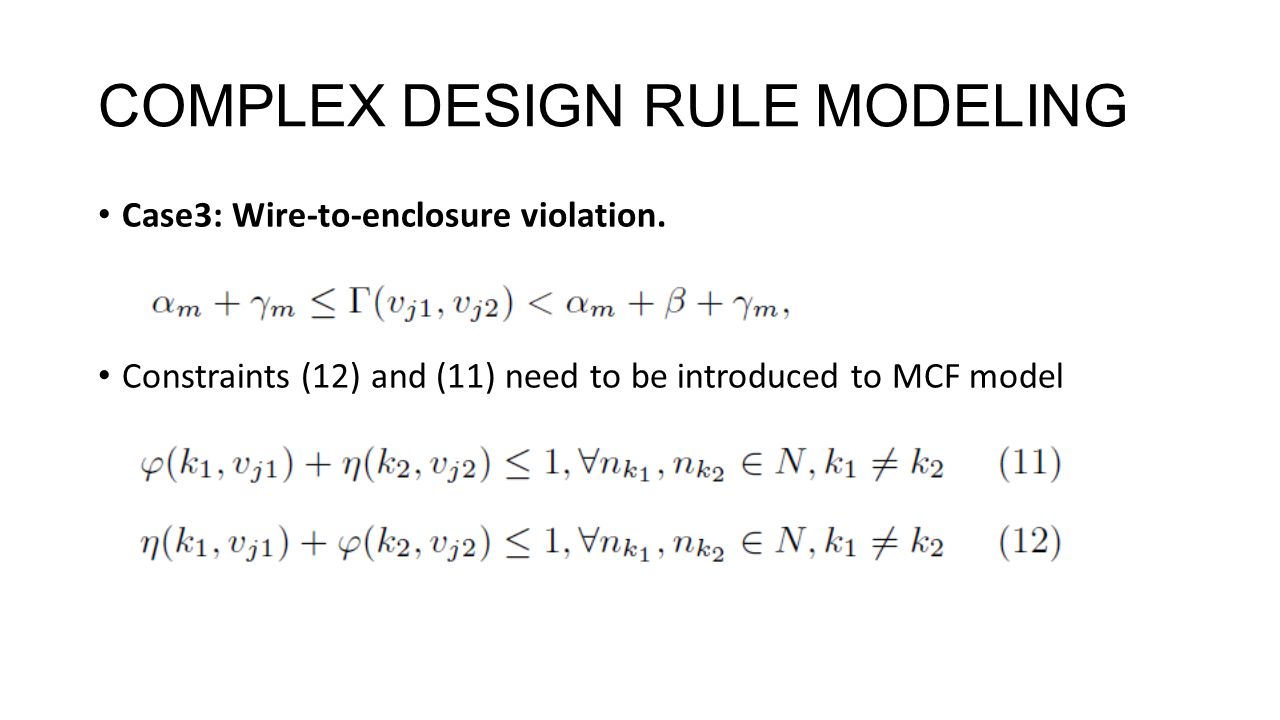 COMPLEX DESIGN RULE MODELING

• Case3: Wire-to-enclosure violation.

$\alpha_m + \gamma_m \leq \Gamma(v_{j1}, v_{j2}) < \alpha_m + \beta + \gamma_m,$

• Constraints (12) and (11) need to be introduced to MCF model

$\varphi(k_1, v_{j1}) + \eta(k_2, v_{j2}) \leq 1, \forall n_{k_1}, n_{k_2} \in N, k_1 \neq k_2 \quad (11)$

$\eta(k_1, v_{j1}) + \varphi(k_2, v_{j2}) \leq 1, \forall n_{k_1}, n_{k_2} \in N, k_1 \neq k_2 \quad (12)$